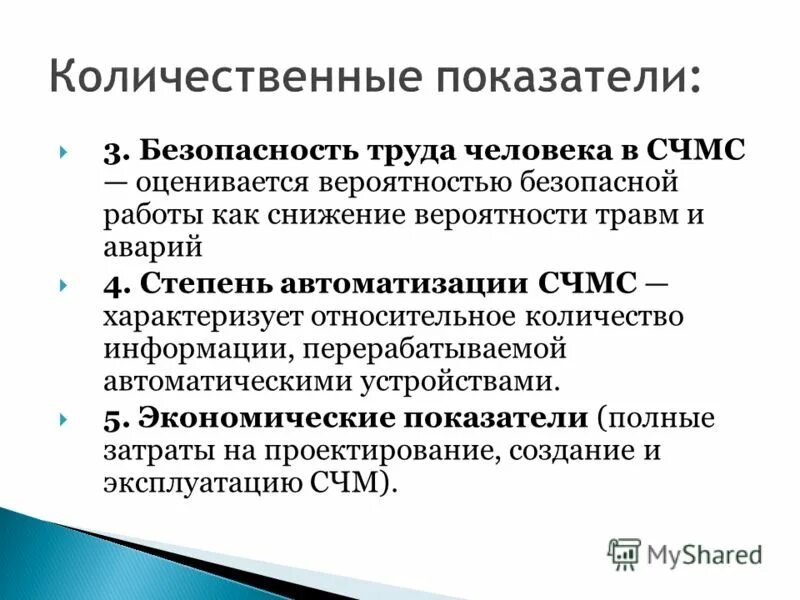 Количественные показатели:

3. Безопасность труда человека в СЧМС — оценивается вероятностью безопасной работы как снижение вероятности травм и аварий

4. Степень автоматизации СЧМС — характеризует относительное количество информации, перерабатываемой автоматическими устройствами.

5. Экономические показатели (полные затраты на проектирование, создание и эксплуатацию СЧМ).

MyShared